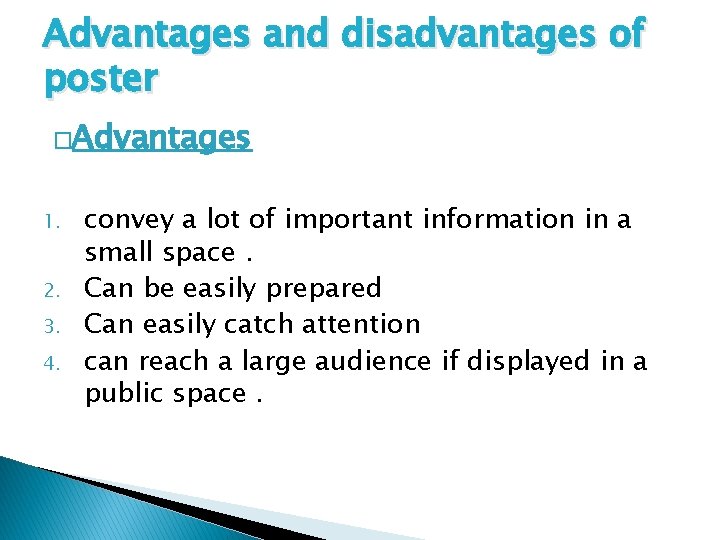 Advantages and disadvantages of poster

□Advantages

1. convey a lot of important information in a small space .
2. Can be easily prepared
3. Can easily catch attention
4. can reach a large audience if displayed in a public space .